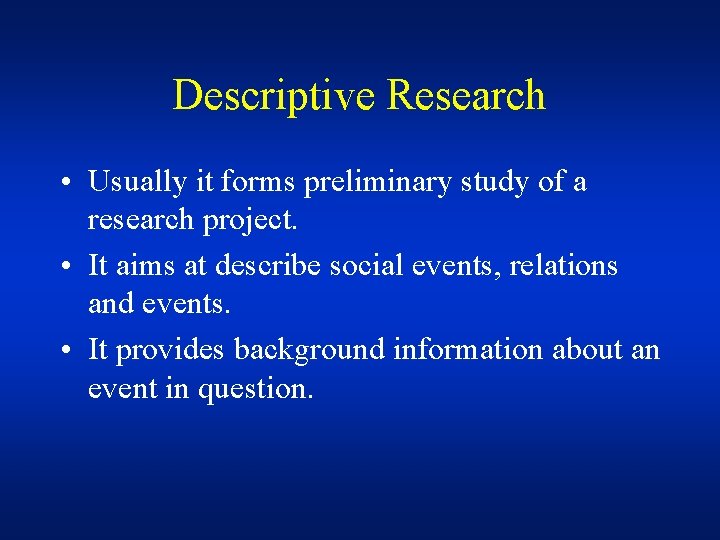 Descriptive Research

• Usually it forms preliminary study of a research project.

• It aims at describe social events, relations and events.

• It provides background information about an event in question.